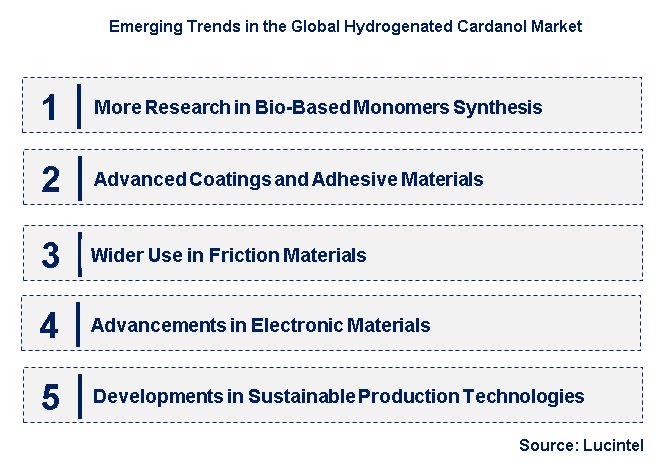 Emerging Trends in the Global Hydrogenated Cardanol Market

1 More Research in Bio-Based Monomers Synthesis

2 Advanced Coatings and Adhesive Materials

3 Wider Use in Friction Materials

4 Advancements in Electronic Materials

5 Developments in Sustainable Production Technologies

Source: Lucintel